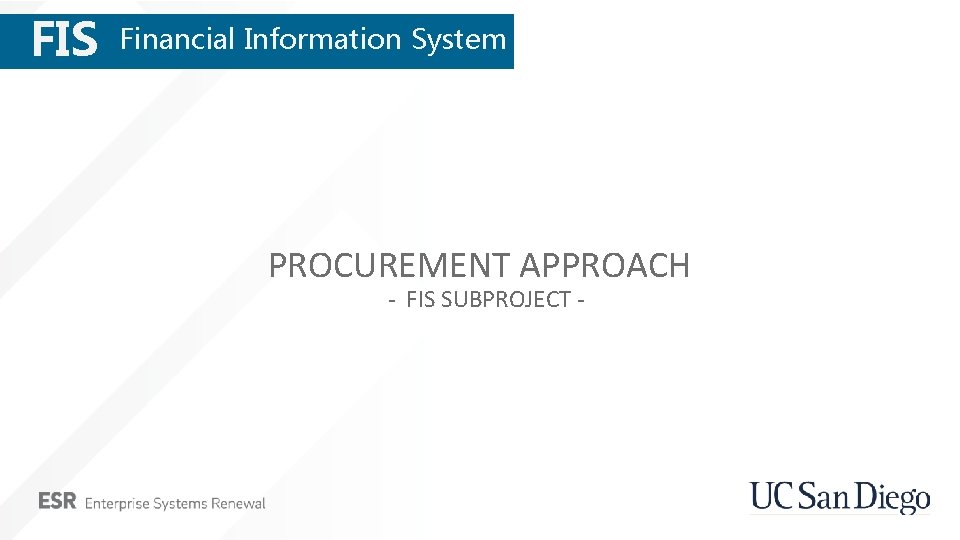 FIS Financial Information System

PROCUREMENT APPROACH

- FIS SUBPROJECT -

ESR Enterprise Systems Renewal

UC San Diego